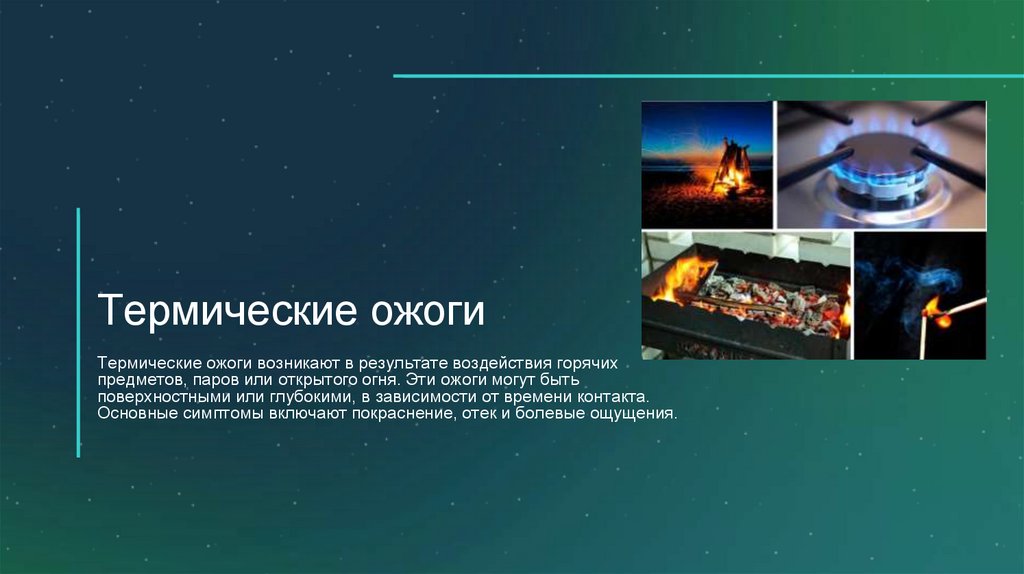 Термические ожоги

Термические ожоги возникают в результате воздействия горячих предметов, паров или открытого огня. Эти ожоги могут быть поверхностными или глубокими, в зависимости от времени контакта. Основные симптомы включают покраснение, отек и болевые ощущения.